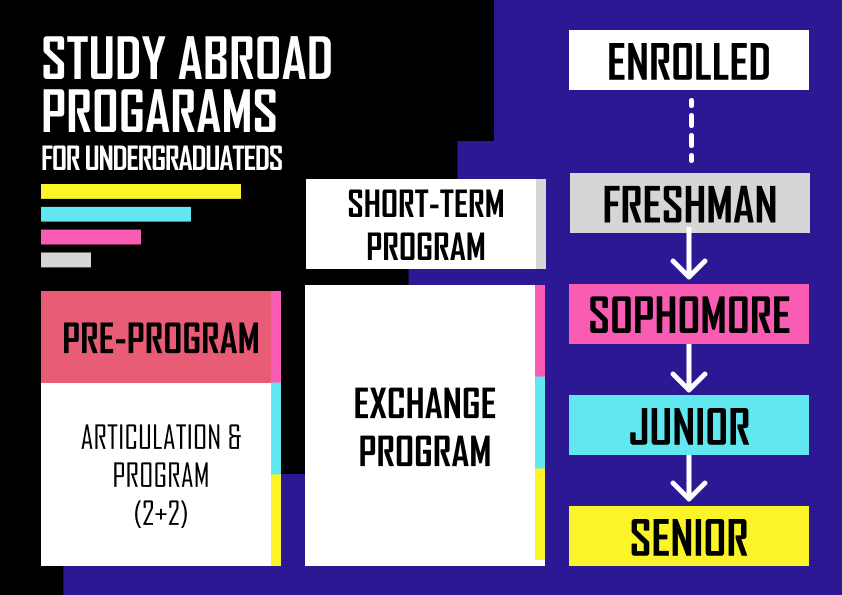 STUDY ABROAD PROGARAMS
FOR UNDERGRADUATEDS

PRE-PROGRAM

ARTICULATION & PROGRAM (2+2)

SHORT-TERM PROGRAM

EXCHANGE PROGRAM

ENROLLED

FRESHMAN

SOPHOMORE

JUNIOR

SENIOR